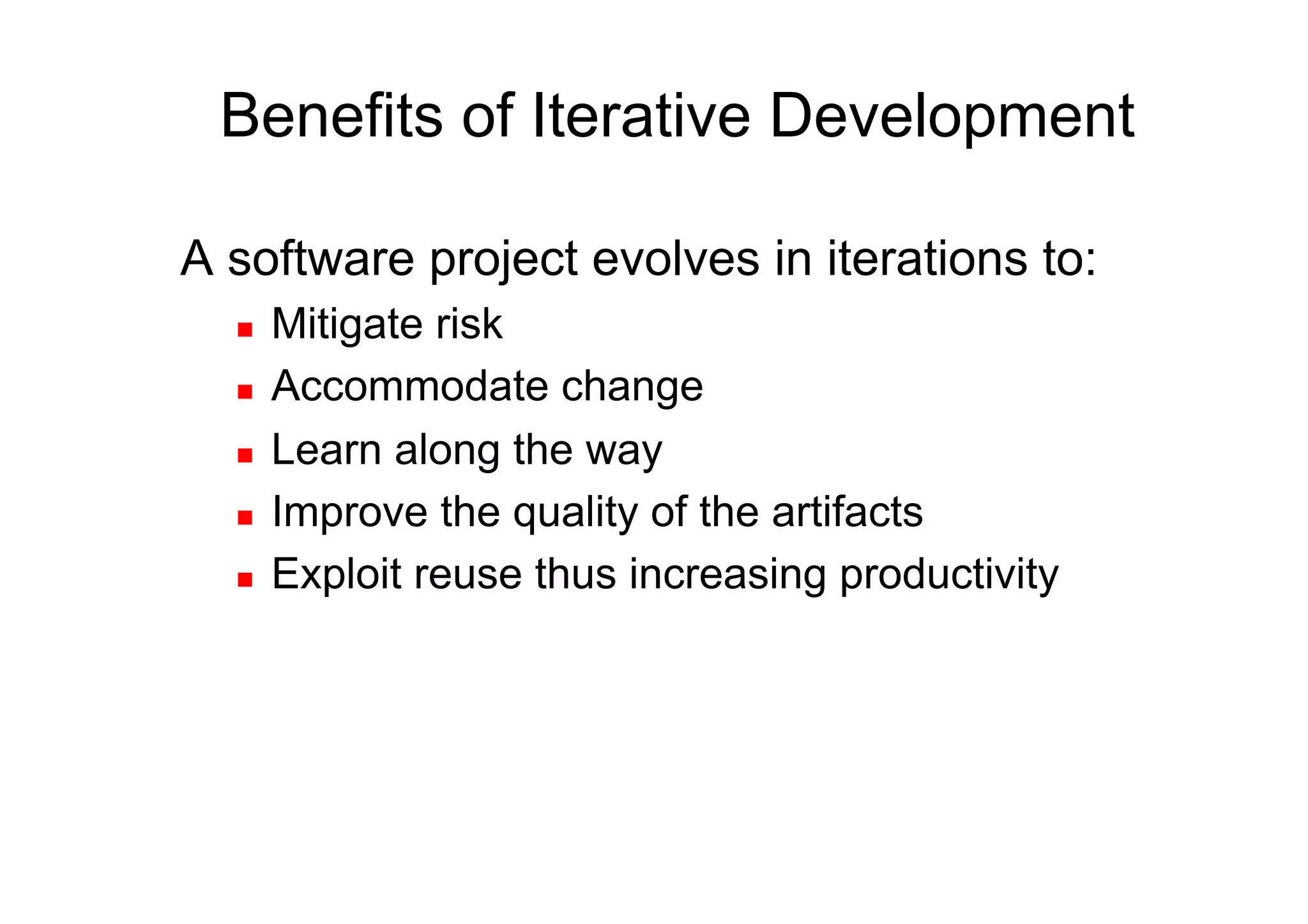 Benefits of Iterative Development

A software project evolves in iterations to:

- Mitigate risk
- Accommodate change
- Learn along the way
- Improve the quality of the artifacts
- Exploit reuse thus increasing productivity